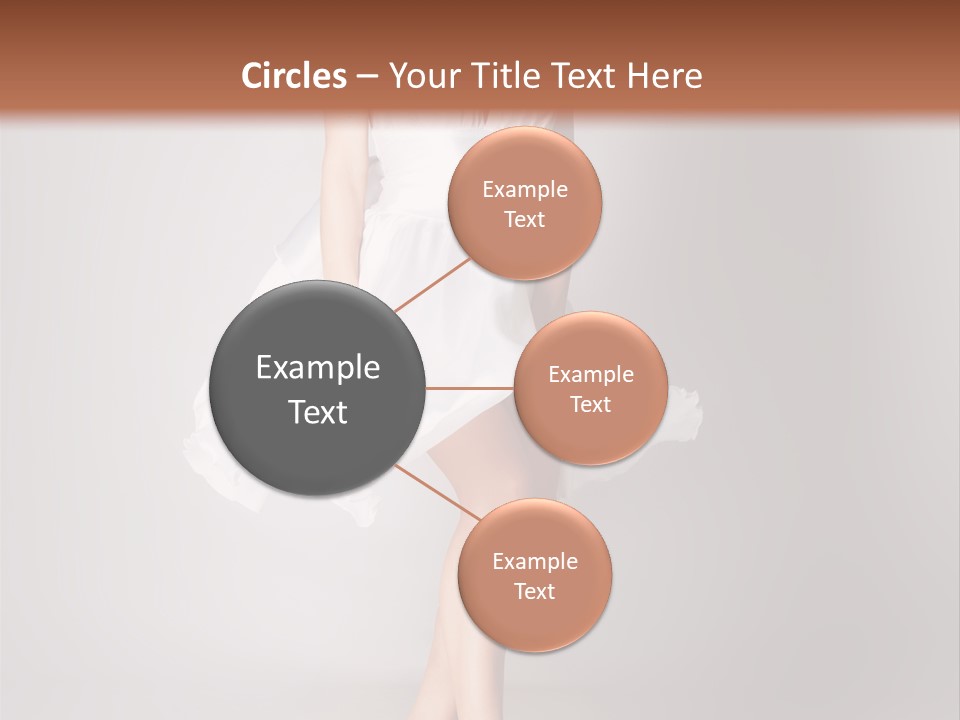 Circles – Your Title Text Here

Example Text

Example Text

Example Text

Example Text